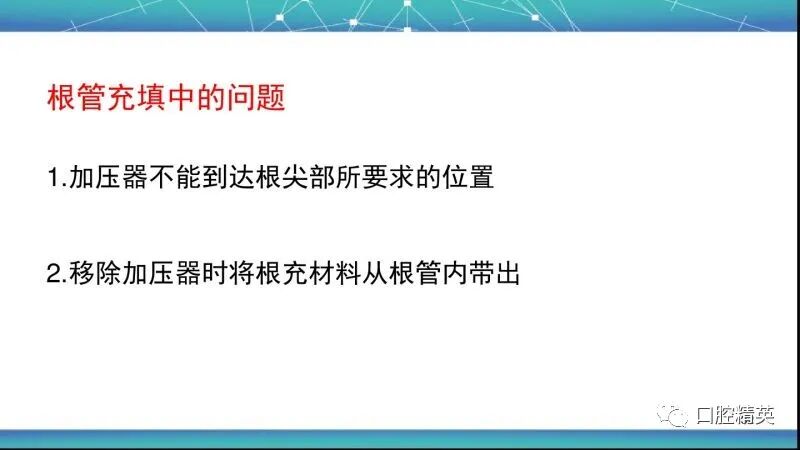 根管充填中的问题

1.加压器不能到达根尖部所要求的位置

2.移除加压器时将根充材料从根管内带出

口腔精英